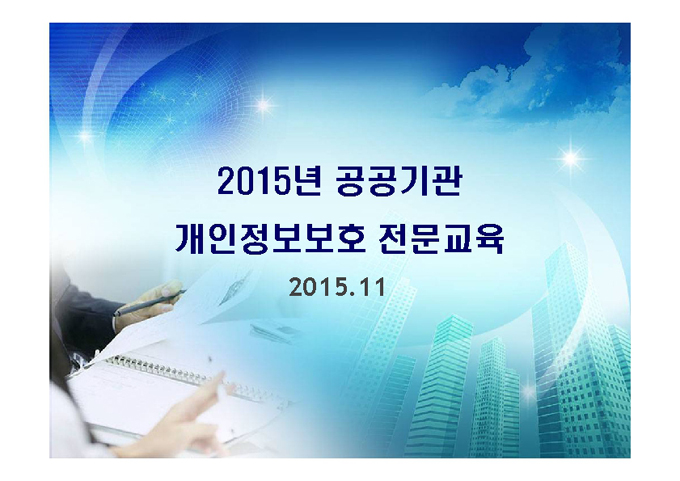 2015년 공공기관
개인정보보호 전문교육

2015.11